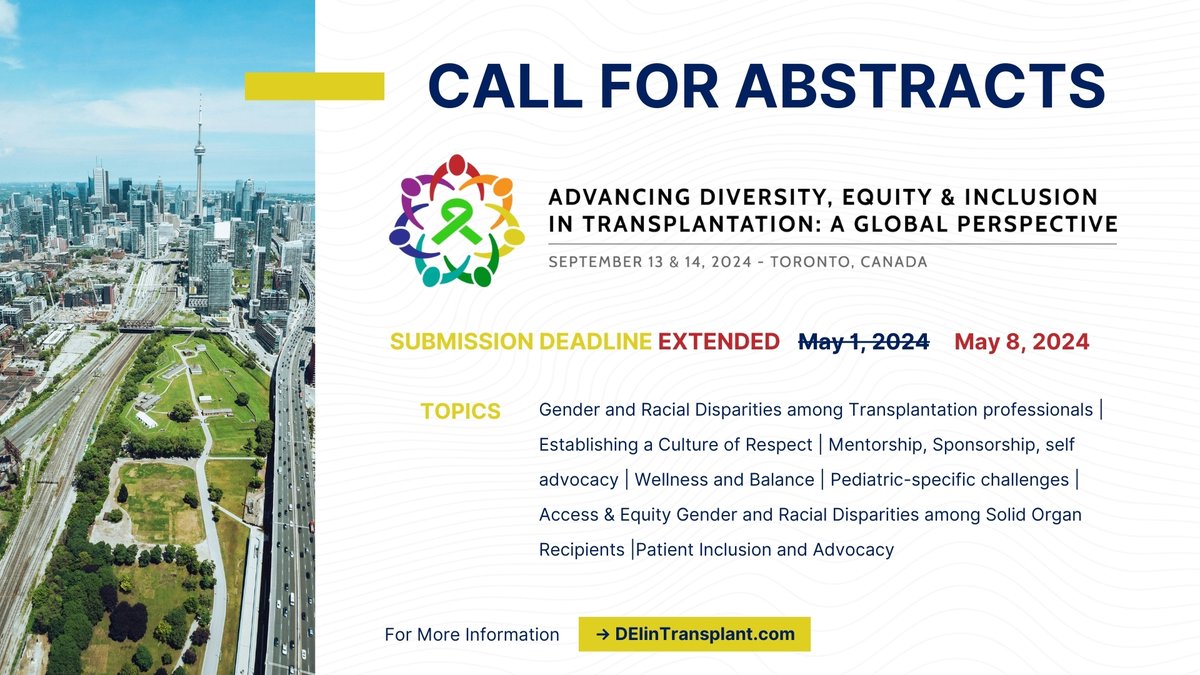 CALL FOR ABSTRACTS

ADVANCING DIVERSITY, EQUITY & INCLUSION IN TRANSPLANTATION: A GLOBAL PERSPECTIVE

SEPTEMBER 13 & 14, 2024 - TORONTO, CANADA

SUBMISSION DEADLINE EXTENDED ~~May 1, 2024~~ May 8, 2024

TOPICS Gender and Racial Disparities among Transplantation professionals | Establishing a Culture of Respect | Mentorship, Sponsorship, self advocacy | Wellness and Balance | Pediatric-specific challenges | Access & Equity Gender and Racial Disparities among Solid Organ Recipients |Patient Inclusion and Advocacy

For More Information → DEIinTransplant.com